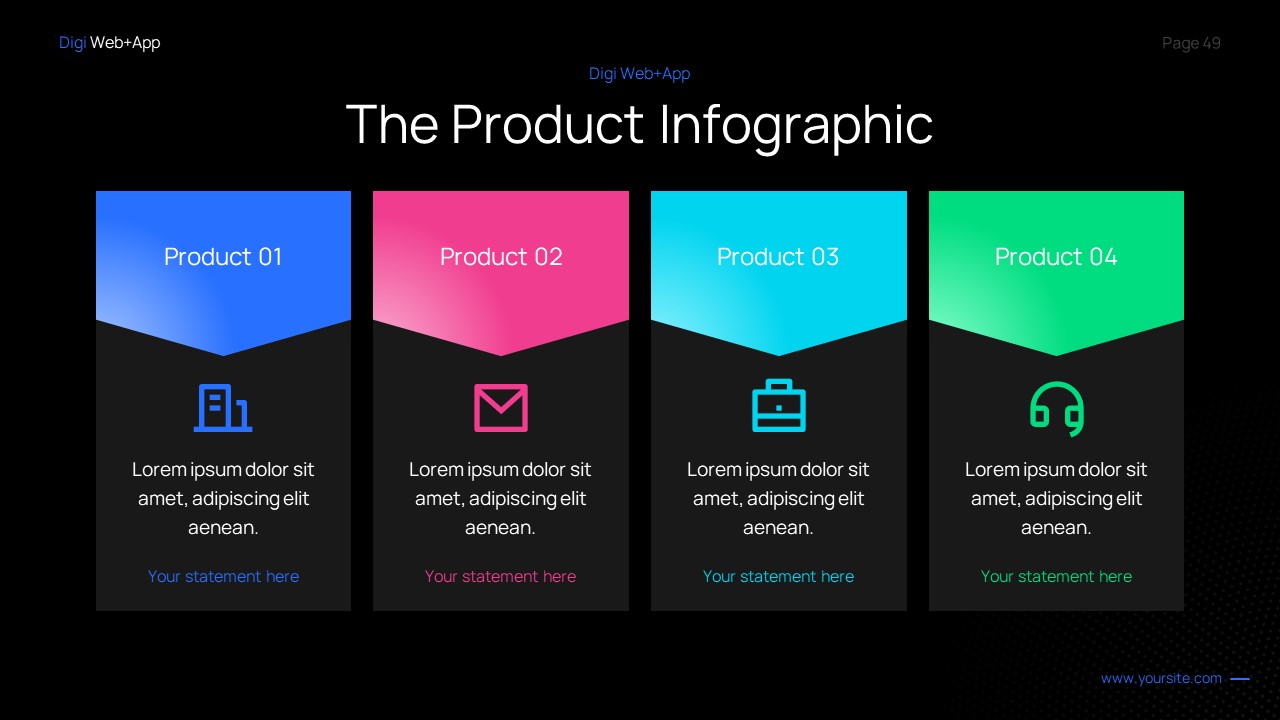 Digi Web+App

Page 49

Digi Web+App

The Product Infographic

Product 01

Lorem ipsum dolor sit amet, adipiscing elit aenean.

Your statement here

Product 02

Lorem ipsum dolor sit amet, adipiscing elit aenean.

Your statement here

Product 03

Lorem ipsum dolor sit amet, adipiscing elit aenean.

Your statement here

Product 04

Lorem ipsum dolor sit amet, adipiscing elit aenean.

Your statement here

www.yoursite.com